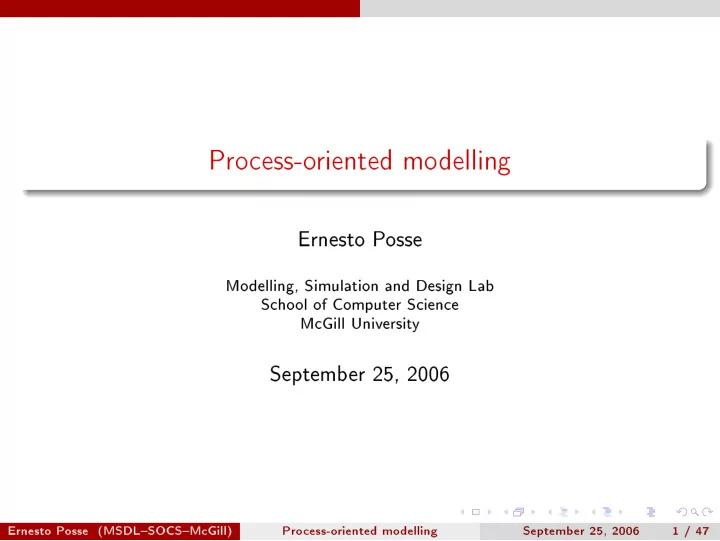 Process-oriented modelling

Ernesto Posse

Modelling, Simulation and Design Lab
School of Computer Science
McGill University

September 25, 2006

Ernesto Posse (MSDL–SOCS–McGill) Process-oriented modelling September 25, 2006 1 / 47